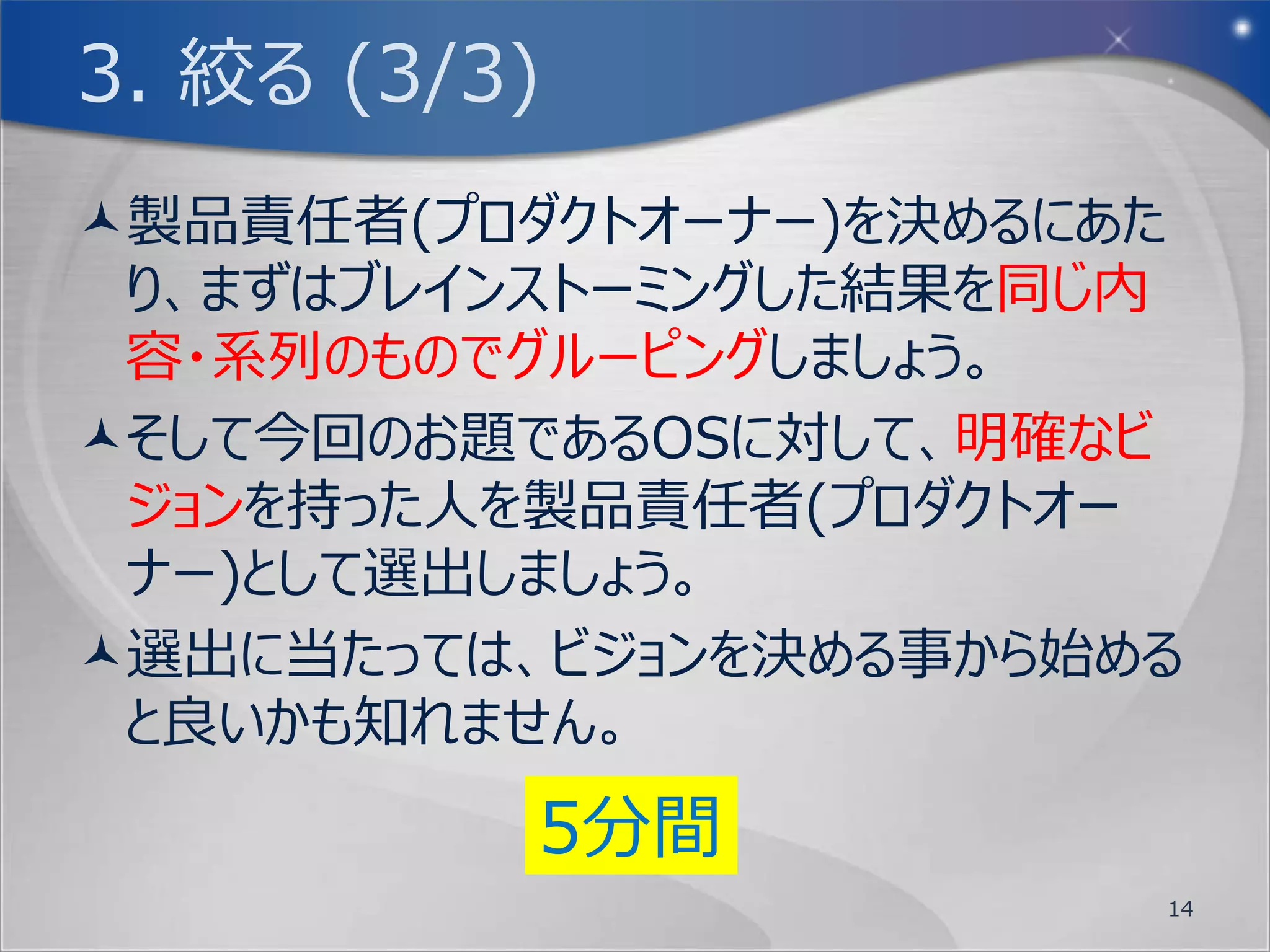 3. 絞る (3/3)

製品責任者(プロダクトオーナー)を決めるにあたり、まずはブレインストーミングした結果を同じ内容・系列のものでグルーピングしましょう。

そして今回のお題であるOSに対して、明確なビジョンを持った人を製品責任者(プロダクトオーナー)として選出しましょう。

選出に当たっては、ビジョンを決める事から始めると良いかも知れません。

5分間

14